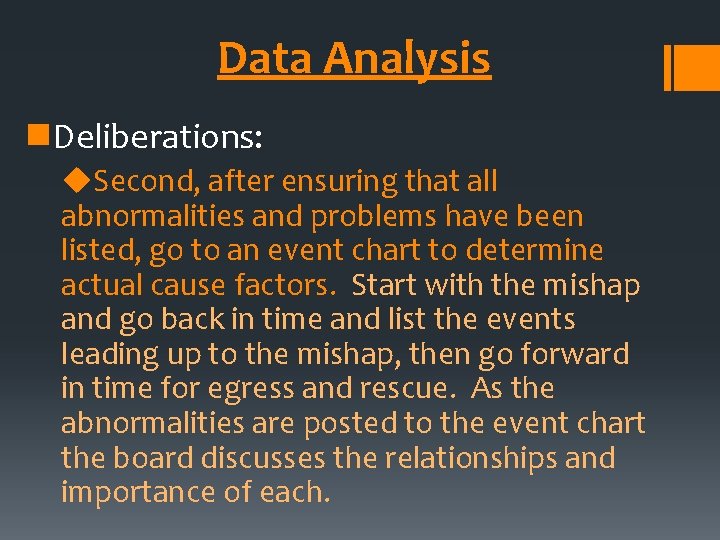 Data Analysis

Deliberations:

Second, after ensuring that all abnormalities and problems have been listed, go to an event chart to determine actual cause factors. Start with the mishap and go back in time and list the events leading up to the mishap, then go forward in time for egress and rescue. As the abnormalities are posted to the event chart the board discusses the relationships and importance of each.